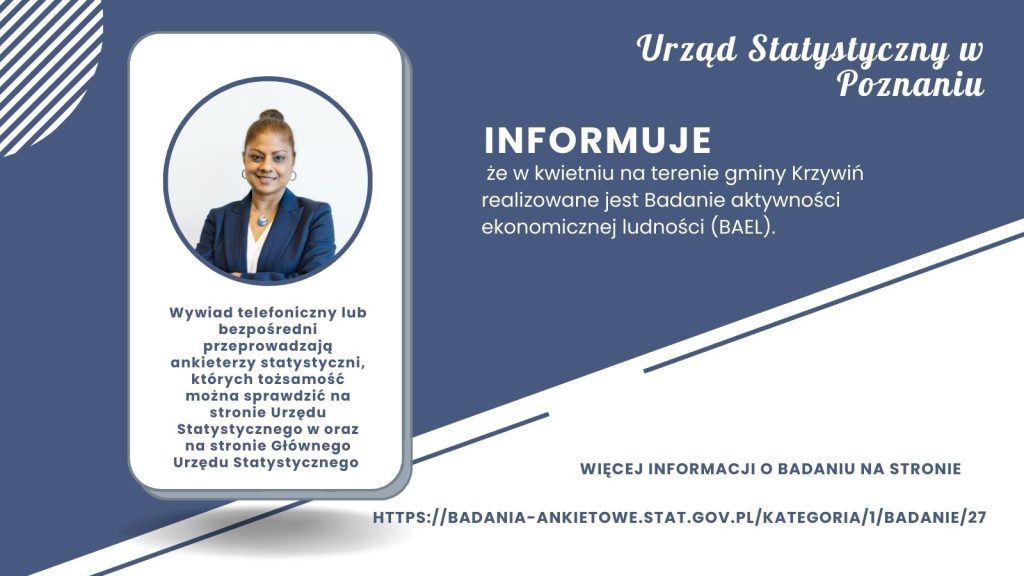 Urząd Statystyczny w Poznaniu

INFORMUJE

że w kwietniu na terenie gminy Krzywiń realizowane jest Badanie aktywności ekonomicznej ludności (BAEL).

Wywiad telefoniczny lub bezpośredni przeprowadzają ankieterzy statystyczni, których tożsamość można sprawdzić na stronie Urzędu Statystycznego w oraz na stronie Głównego Urzędu Statystycznego

WIĘCEJ INFORMACJI O BADANIU NA STRONIE

HTTPS://BADANIA-ANKIETOWE.STAT.GOV.PL/KATEGORIA/1/BADANIE/27